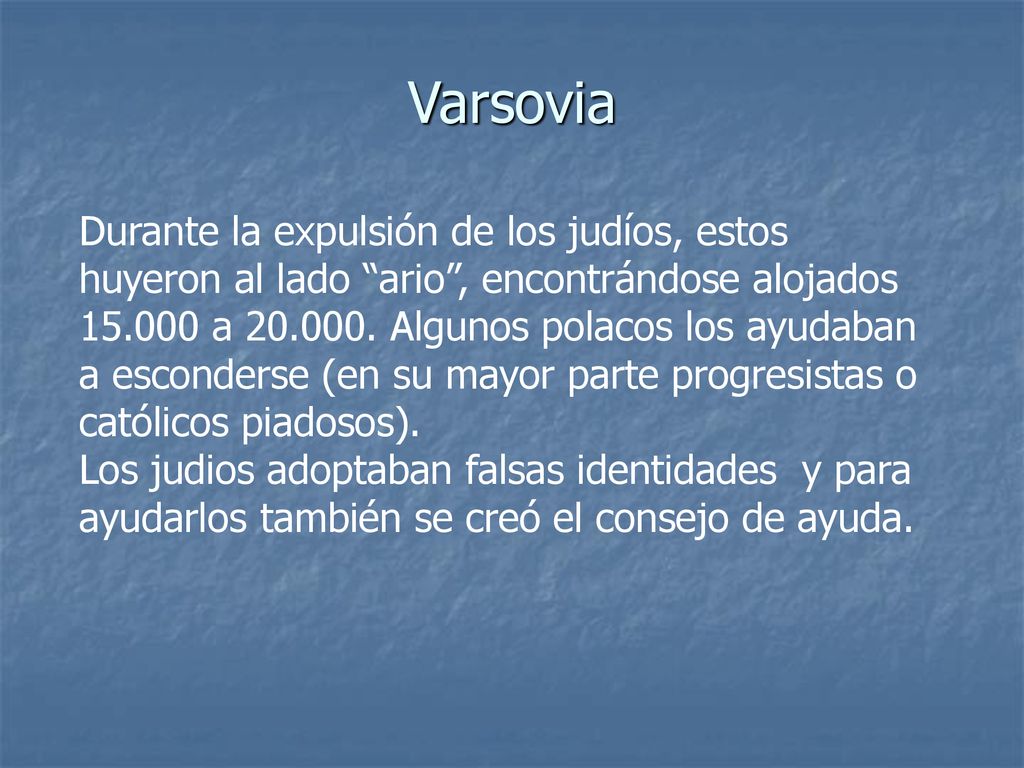 Varsovia

Durante la expulsión de los judíos, estos huyeron al lado “ario”, encontrándose alojados 15.000 a 20.000. Algunos polacos los ayudaban a esconderse (en su mayor parte progresistas o católicos piadosos).
Los judios adoptaban falsas identidades y para ayudarlos también se creó el consejo de ayuda.